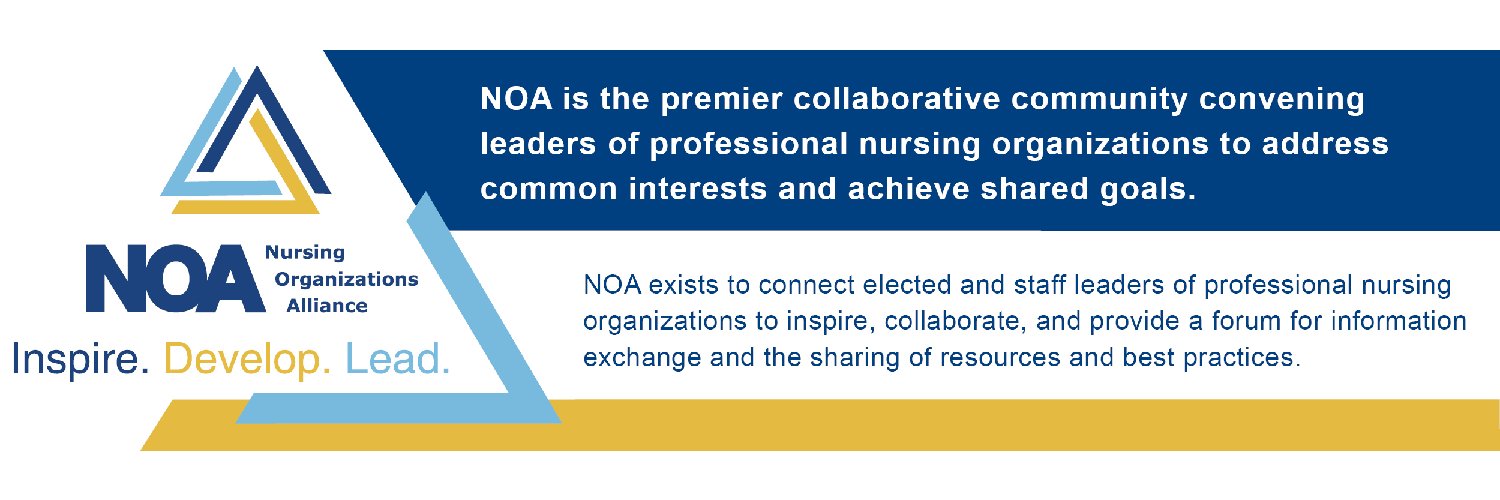 NOA Nursing Organizations Alliance

Inspire. Develop. Lead.

NOA is the premier collaborative community convening leaders of professional nursing organizations to address common interests and achieve shared goals.

NOA exists to connect elected and staff leaders of professional nursing organizations to inspire, collaborate, and provide a forum for information exchange and the sharing of resources and best practices.